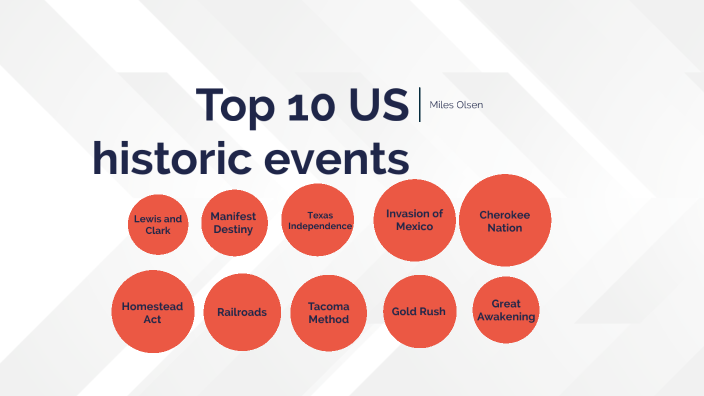 Top 10 US historic events

Miles Olsen

Lewis and Clark

Manifest Destiny

Texas Independence

Invasion of Mexico

Cherokee Nation

Homestead Act

Railroads

Tacoma Method

Gold Rush

Great Awakening